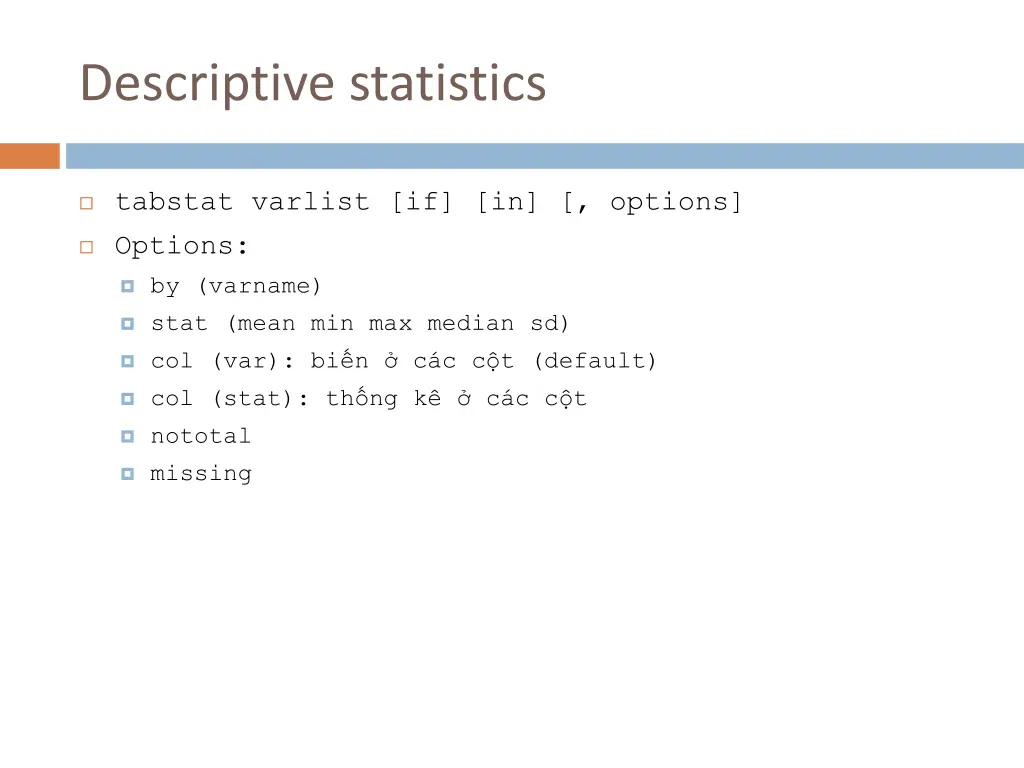 Descriptive statistics

tabstat varlist [if] [in] [, options]

Options:

by (varname)

stat (mean min max median sd)

col (var): biến ở các cột (default)

col (stat): thống kê ở các cột

nototal

missing